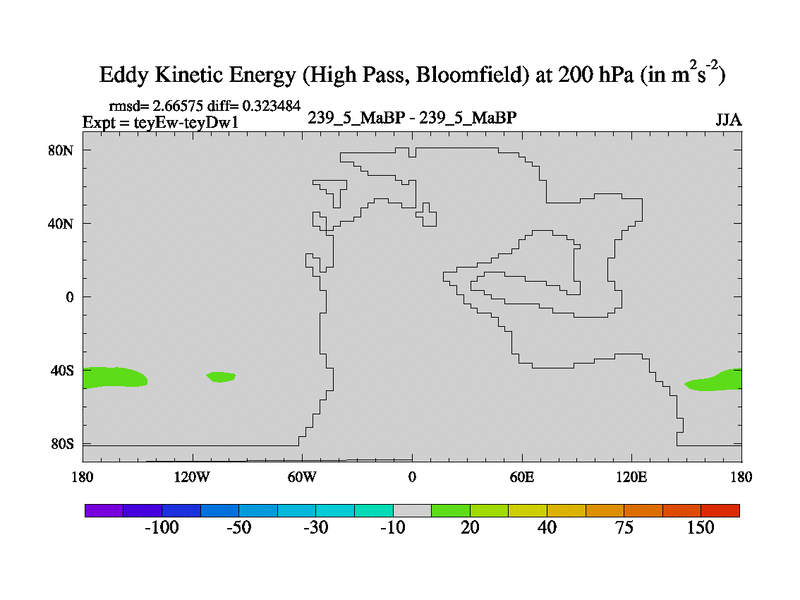 Eddy Kinetic Energy (High Pass, Bloomfield) at 200 hPa (in $m^2s^{-2}$)

rmsd= 2.66575 diff= 0.323484
Expt = teyEw-teyDw1

239_5_MaBP - 239_5_MaBP

JJA

80N
40N
0
40S
80S

180
120W
60W
0
60E
120E
180

-100
-50
-30
-10
20
40
75
150